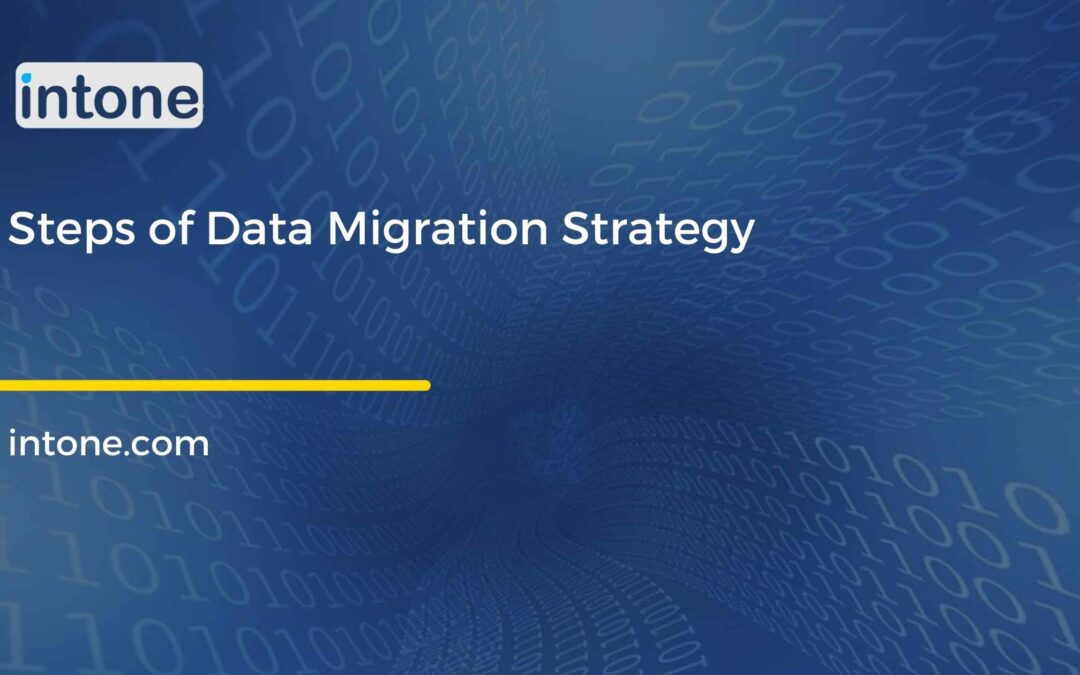 intone

Steps of Data Migration Strategy

intone.com